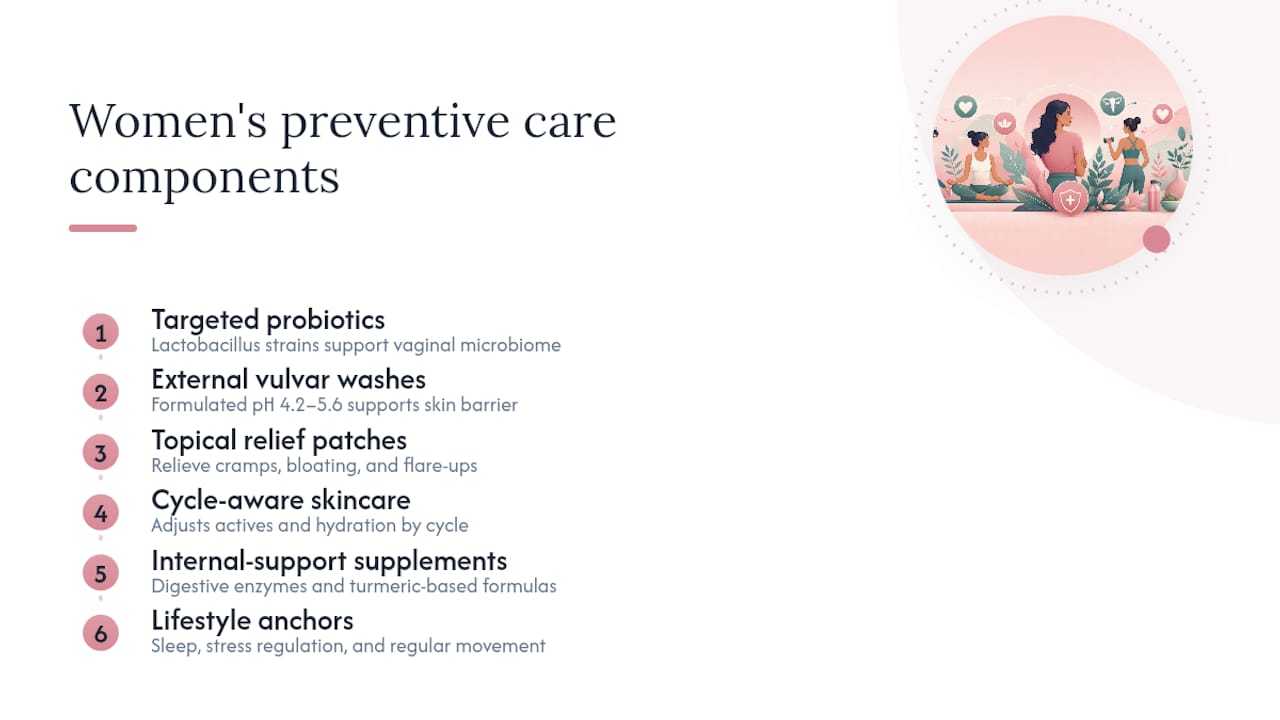 Women's preventive care components

1
Targeted probiotics
Lactobacillus strains support vaginal microbiome

2
External vulvar washes
Formulated pH 4.2–5.6 supports skin barrier

3
Topical relief patches
Relieve cramps, bloating, and flare-ups

4
Cycle-aware skincare
Adjusts actives and hydration by cycle

5
Internal-support supplements
Digestive enzymes and turmeric-based formulas

6
Lifestyle anchors
Sleep, stress regulation, and regular movement